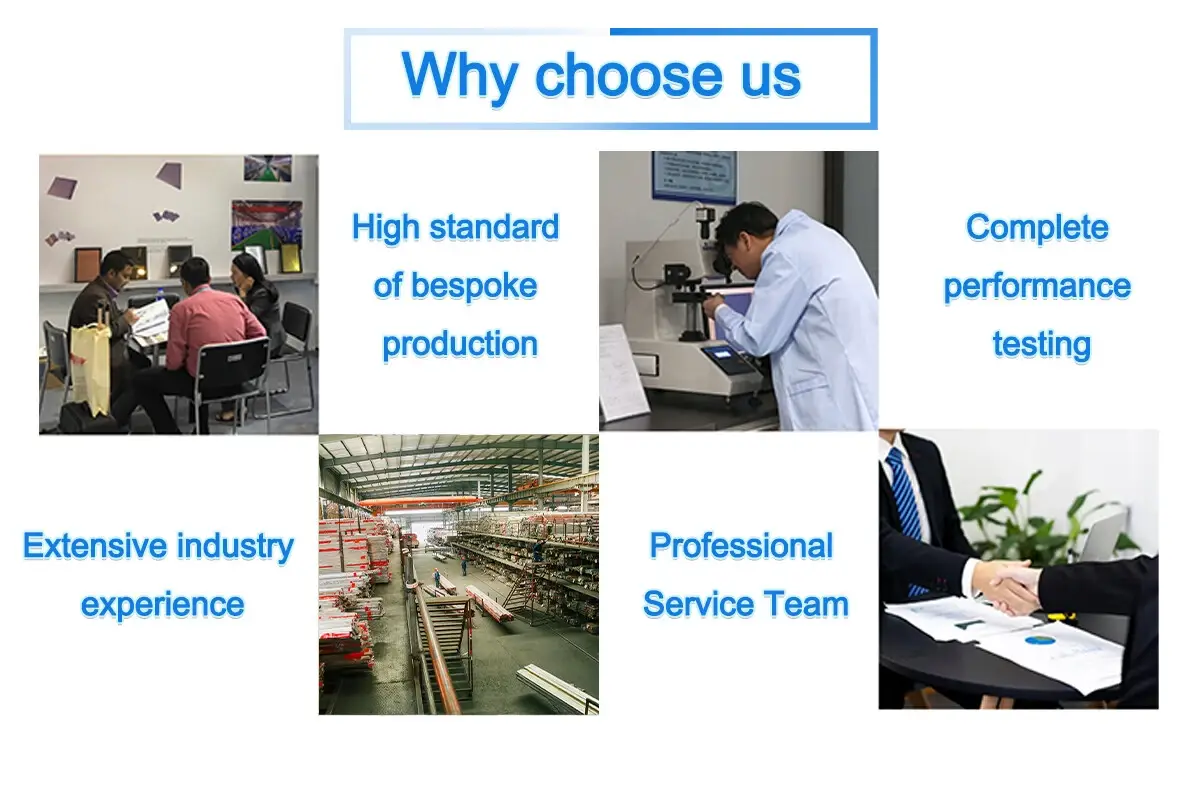 Why choose us

High standard of bespoke production

Complete performance testing

Extensive industry experience

Professional Service Team